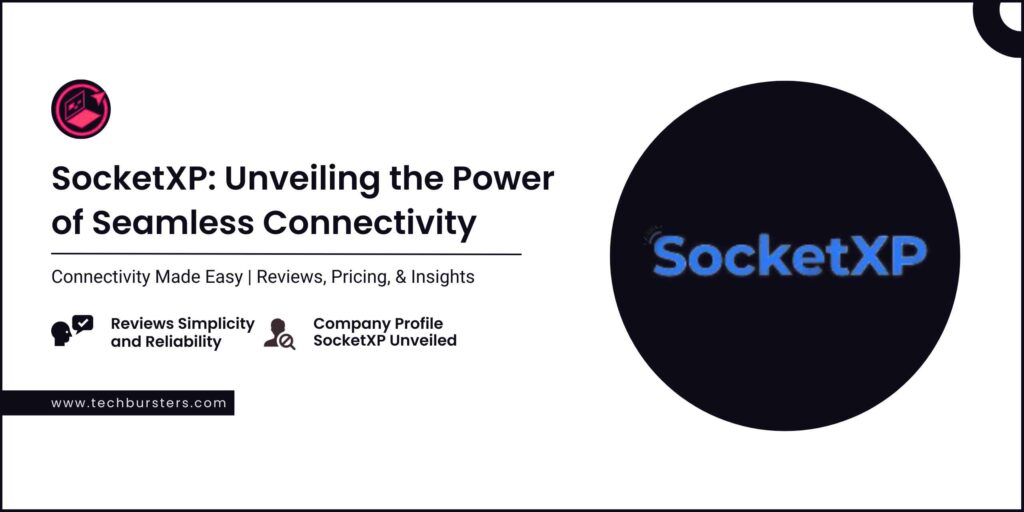 SocketXP: Unveiling the Power of Seamless Connectivity

Connectivity Made Easy | Reviews, Pricing, & Insights

Reviews Simplicity and Reliability

Company Profile SocketXP Unveiled

www.techbursters.com

SocketXP